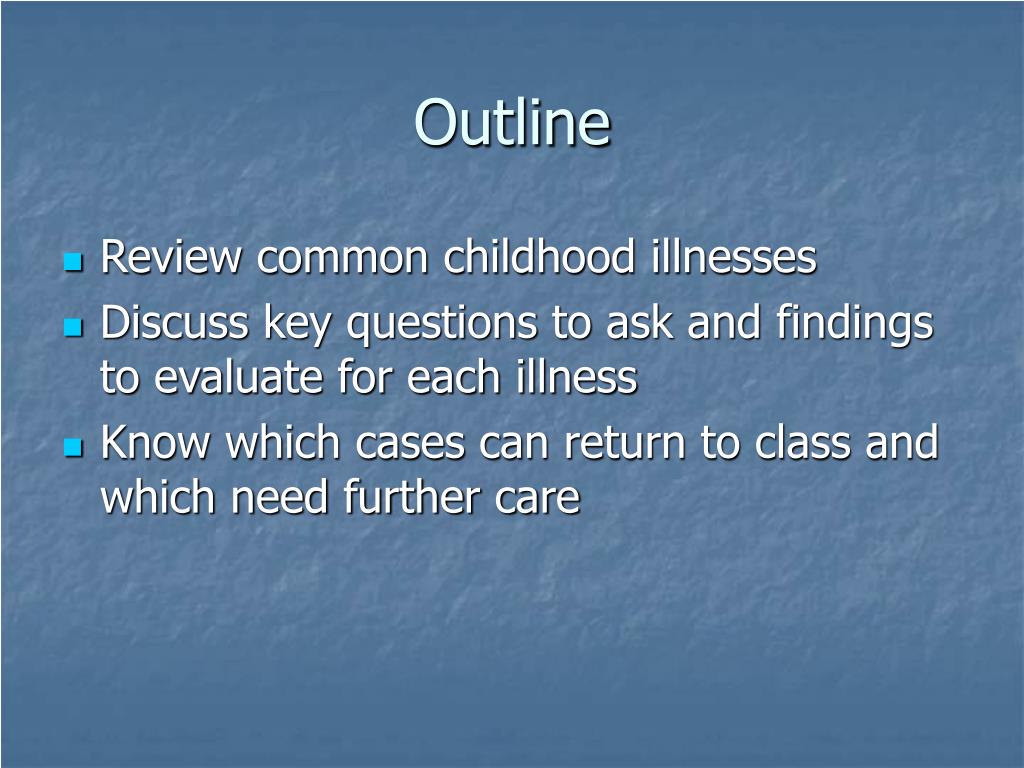 Outline

- Review common childhood illnesses
- Discuss key questions to ask and findings to evaluate for each illness
- Know which cases can return to class and which need further care